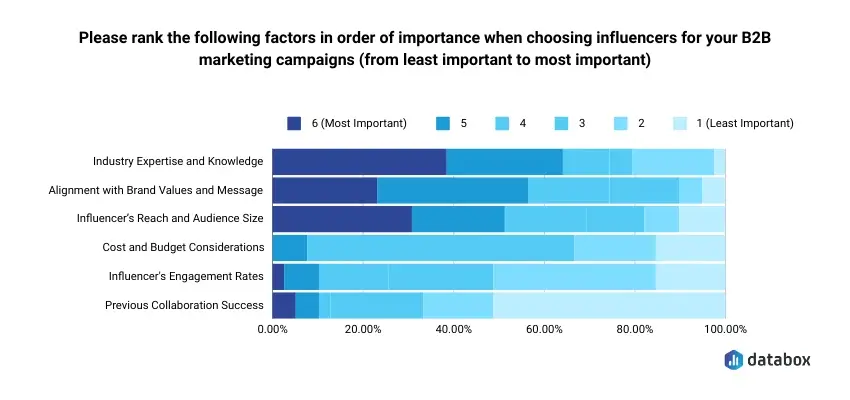 Please rank the following factors in order of importance when choosing influencers for your B2B marketing campaigns (from least important to most important)

6 (Most Important)
5
4
3
2
1 (Least Important)

Industry Expertise and Knowledge
Alignment with Brand Values and Message
Influencer's Reach and Audience Size
Cost and Budget Considerations
Influencer's Engagement Rates
Previous Collaboration Success

0.00%
20.00%
40.00%
60.00%
80.00%
100.00%

databox